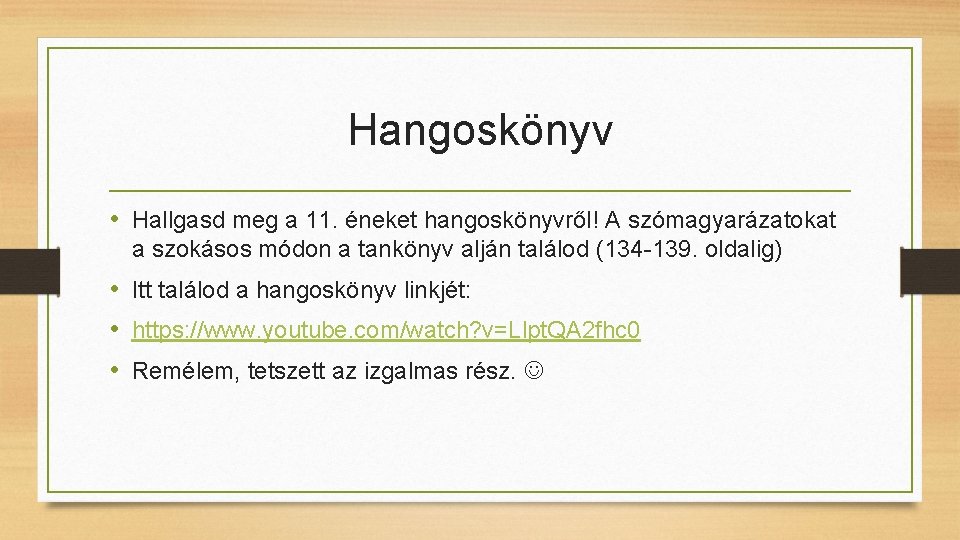 Hangoskönyv

• Hallgasd meg a 11. éneket hangoskönyvről! A szómagyarázatokat a szokásos módon a tankönyv alján találod (134-139. oldalig)

• Itt találod a hangoskönyv linkjét:

• https://www.youtube.com/watch?v=LIptQA2fhc0

• Remélem, tetszett az izgalmas rész. ☺